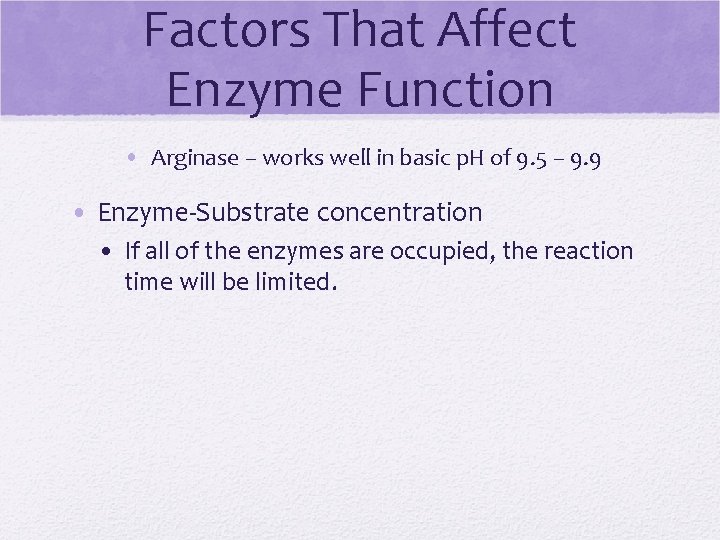 Factors That Affect Enzyme Function

• Arginase – works well in basic pH of 9.5 – 9.9

• Enzyme-Substrate concentration
  • If all of the enzymes are occupied, the reaction time will be limited.